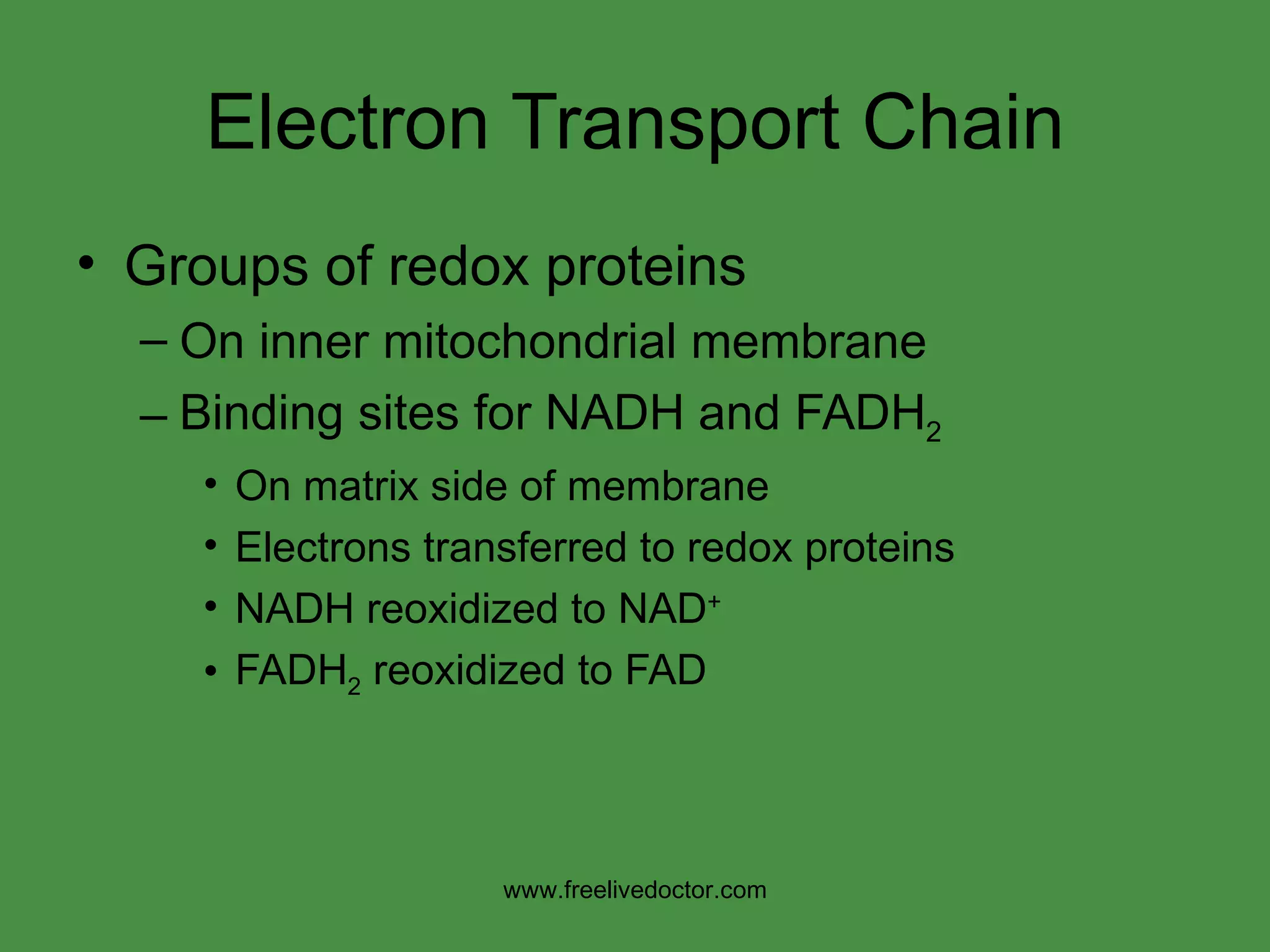 Electron Transport Chain

• Groups of redox proteins
– On inner mitochondrial membrane
– Binding sites for NADH and $FADH_2$
• On matrix side of membrane
• Electrons transferred to redox proteins
• NADH reoxidized to $NAD^+$
• $FADH_2$ reoxidized to FAD

www.freelivedoctor.com